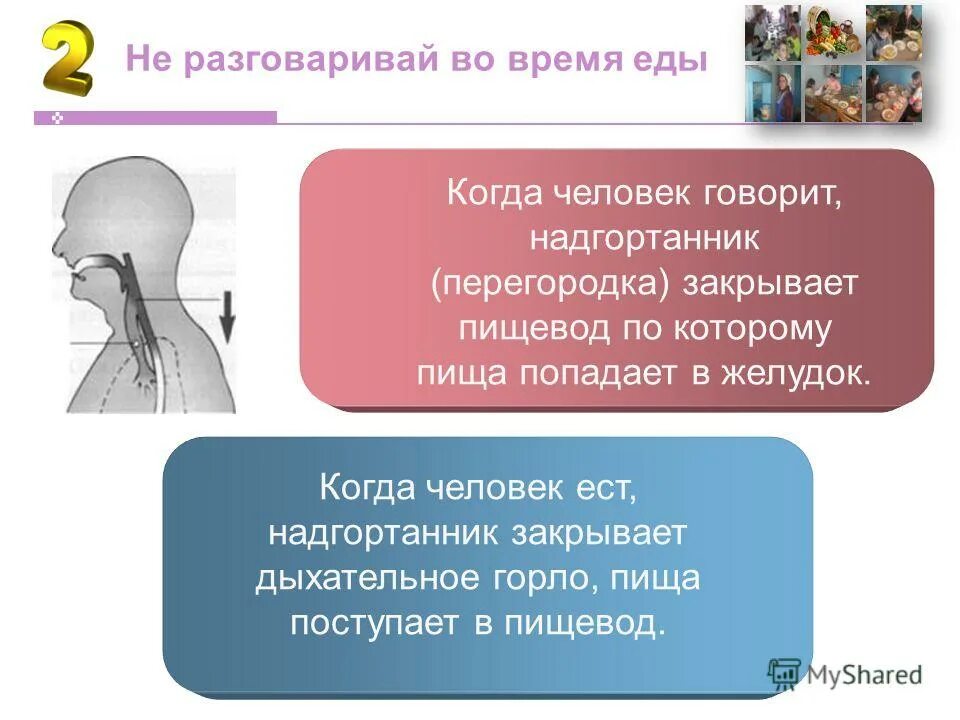 2 Не разговаривай во время еды

Когда человек говорит, надгортанник (перегородка) закрывает пищевод по которому пища попадает в желудок.

Когда человек ест, надгортанник закрывает дыхательное горло, пища поступает в пищевод.

MyShared